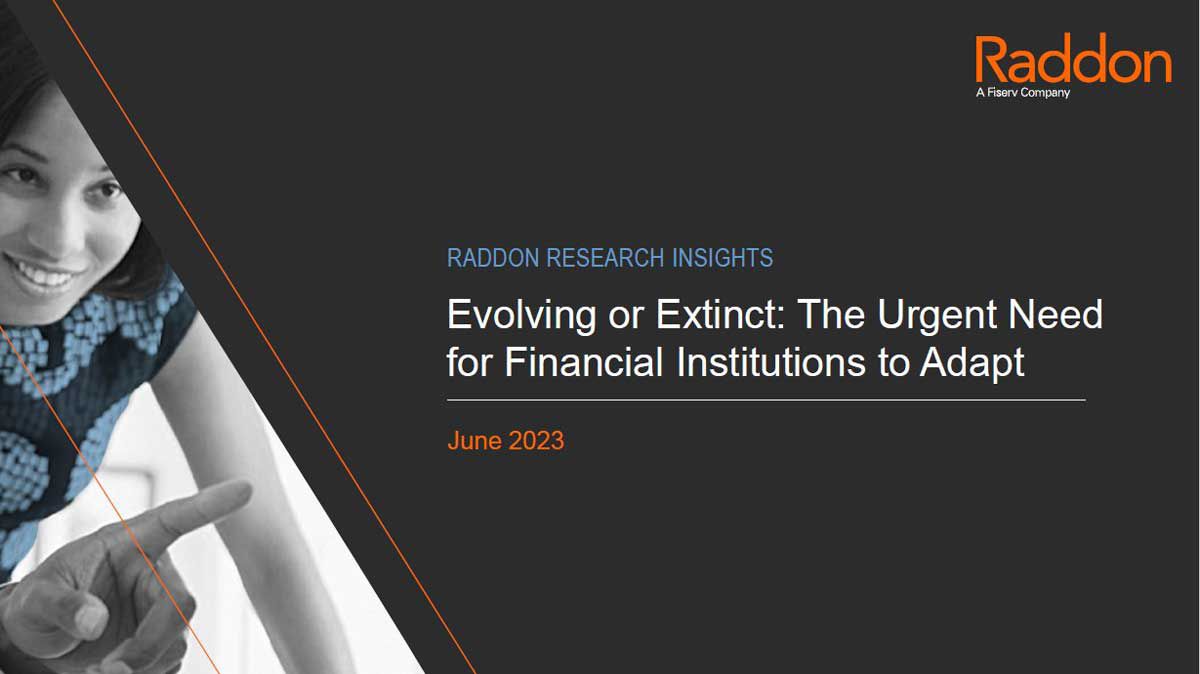 Raddon
A Fiserv Company

RADDON RESEARCH INSIGHTS

Evolving or Extinct: The Urgent Need for Financial Institutions to Adapt

June 2023